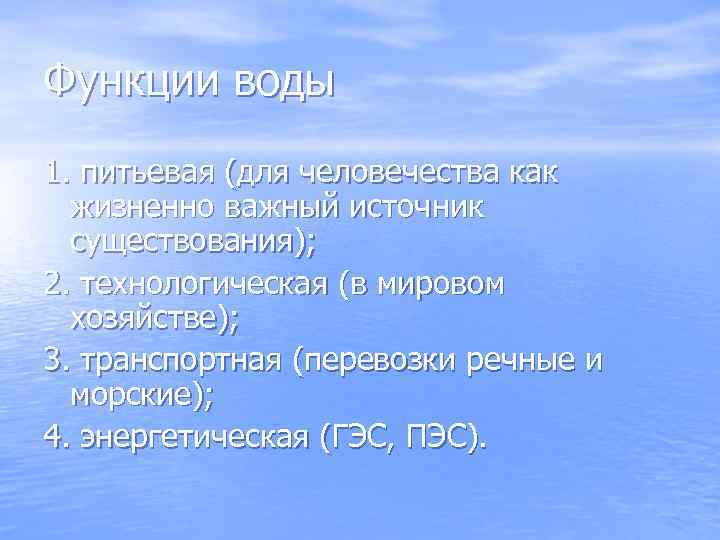 Функции воды

1. питьевая (для человечества как жизненно важный источник существования);

2. технологическая (в мировом хозяйстве);

3. транспортная (перевозки речные и морские);

4. энергетическая (ГЭС, ПЭС).